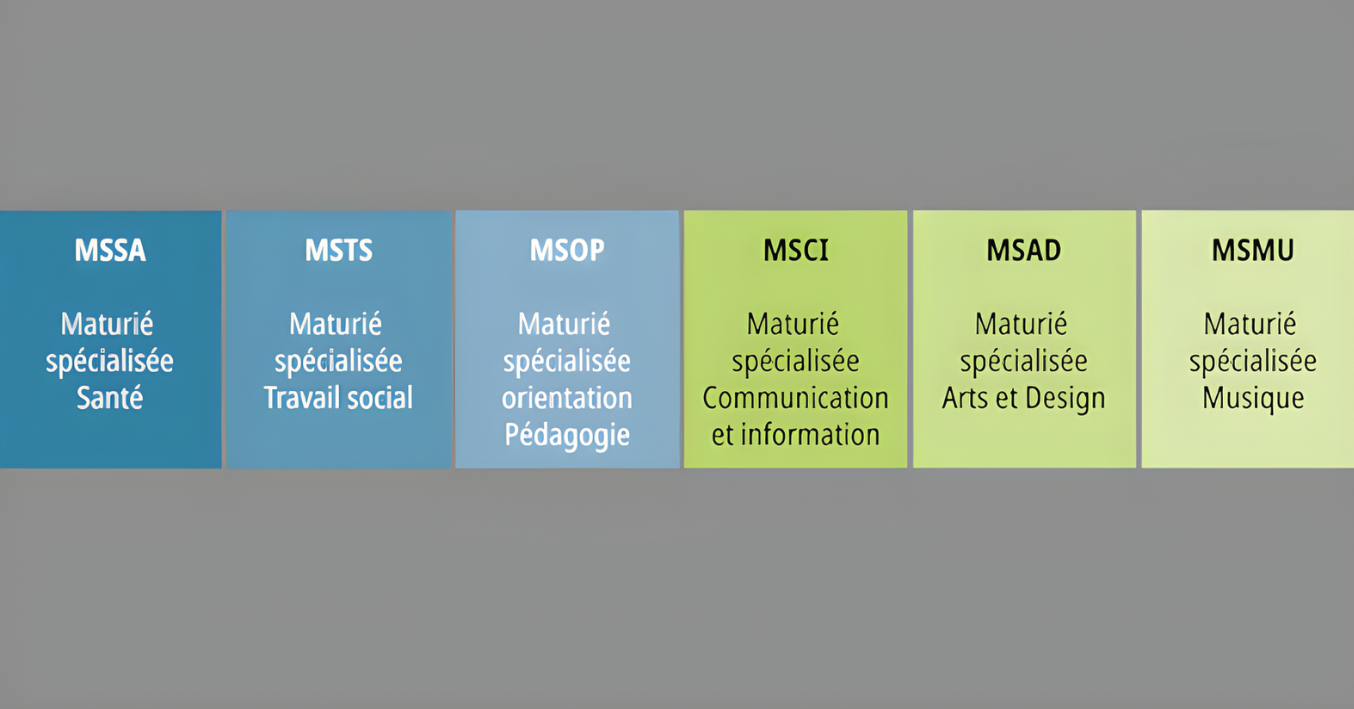 MSSA

Maturié spécialisée Santé

MSTS

Maturié spécialisée Travail social

MSOP

Maturié spécialisée orientation Pédagogie

MSCI

Maturié spécialisée Communication et information

MSAD

Maturié spécialisée Arts et Design

MSMU

Maturié spécialisée Musique